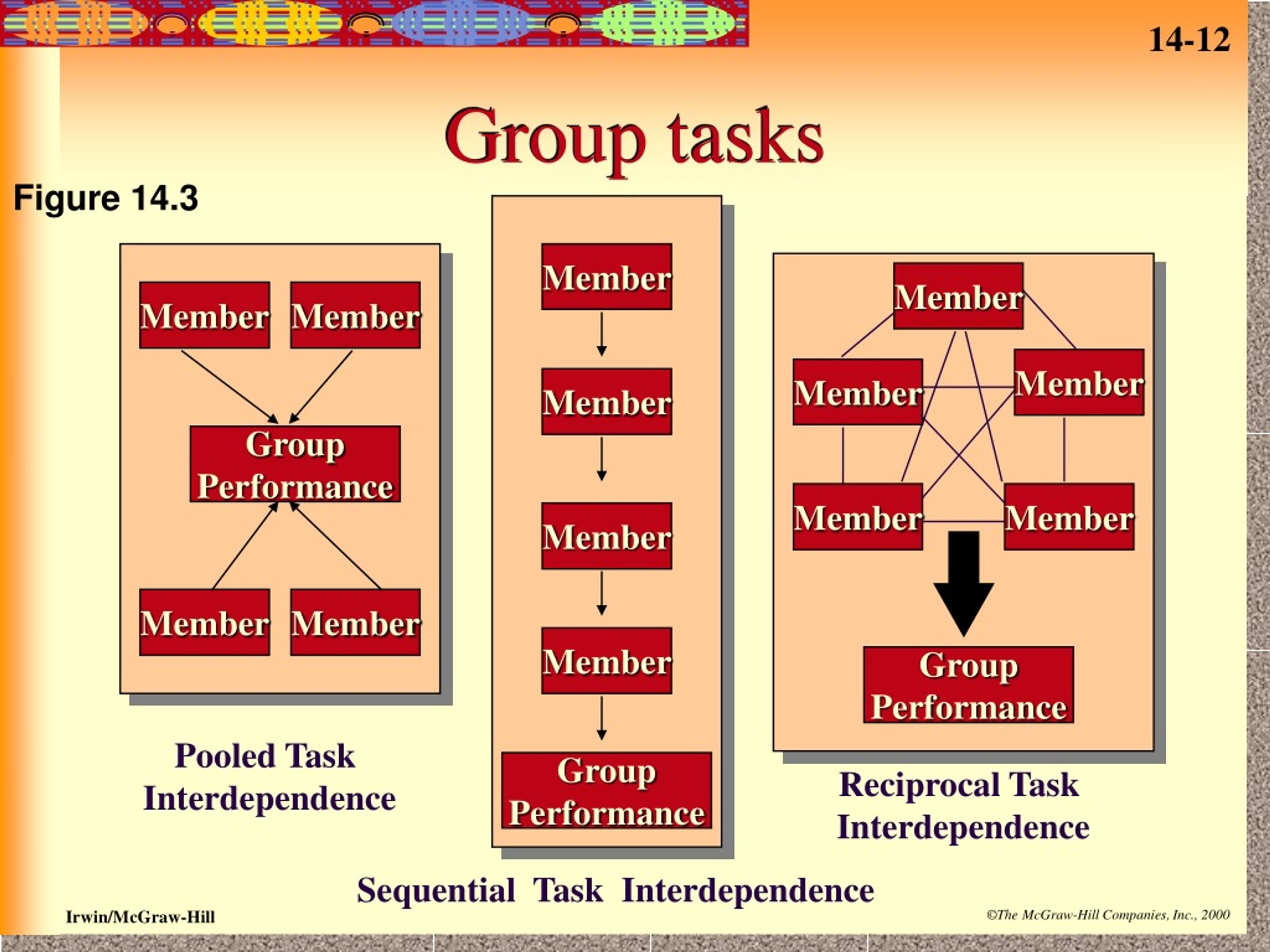 14-12

Group tasks

Figure 14.3

Member Member

Group Performance

Member Member

Pooled Task Interdependence

Member

Member

Member

Member

Group Performance

Sequential Task Interdependence

Member

Member Member

Member Member

Group Performance

Reciprocal Task Interdependence

Irwin/McGraw-Hill

©The McGraw-Hill Companies, Inc., 2000